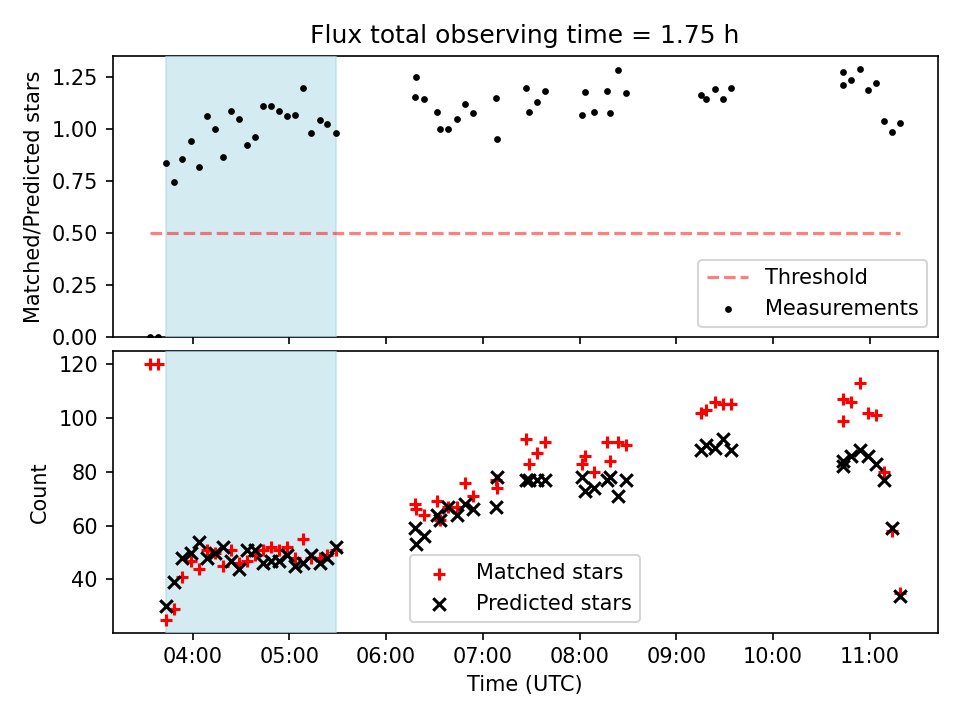 Flux total observing time = 1.75 h

Matched/Predicted stars

1.25
1.00
0.75
0.50
0.25
0.00

Threshold
Measurements

Count

120
100
80
60
40

Matched stars
Predicted stars

04:00 05:00 06:00 07:00 08:00 09:00 10:00 11:00

Time (UTC)